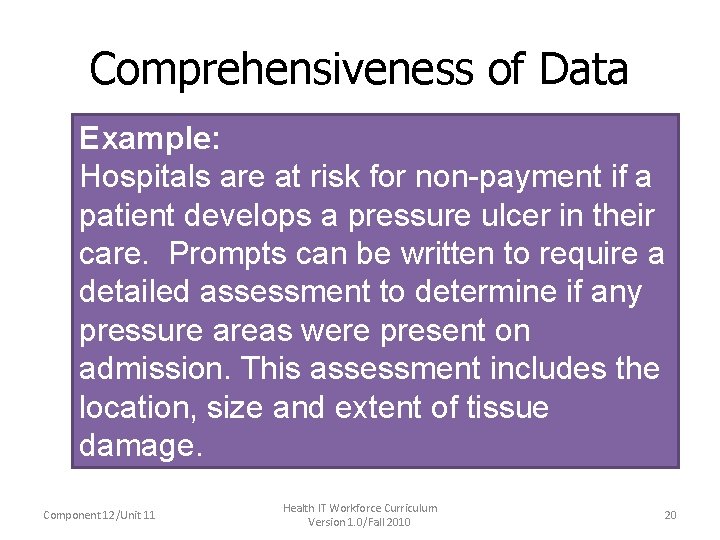 Comprehensiveness of Data

Example:
Hospitals are at risk for non-payment if a patient develops a pressure ulcer in their care.  Prompts can be written to require a detailed assessment to determine if any pressure areas were present on admission. This assessment includes the location, size and extent of tissue damage.

Component 12/Unit 11

Health IT Workforce Curriculum
Version 1.0/Fall 2010

20